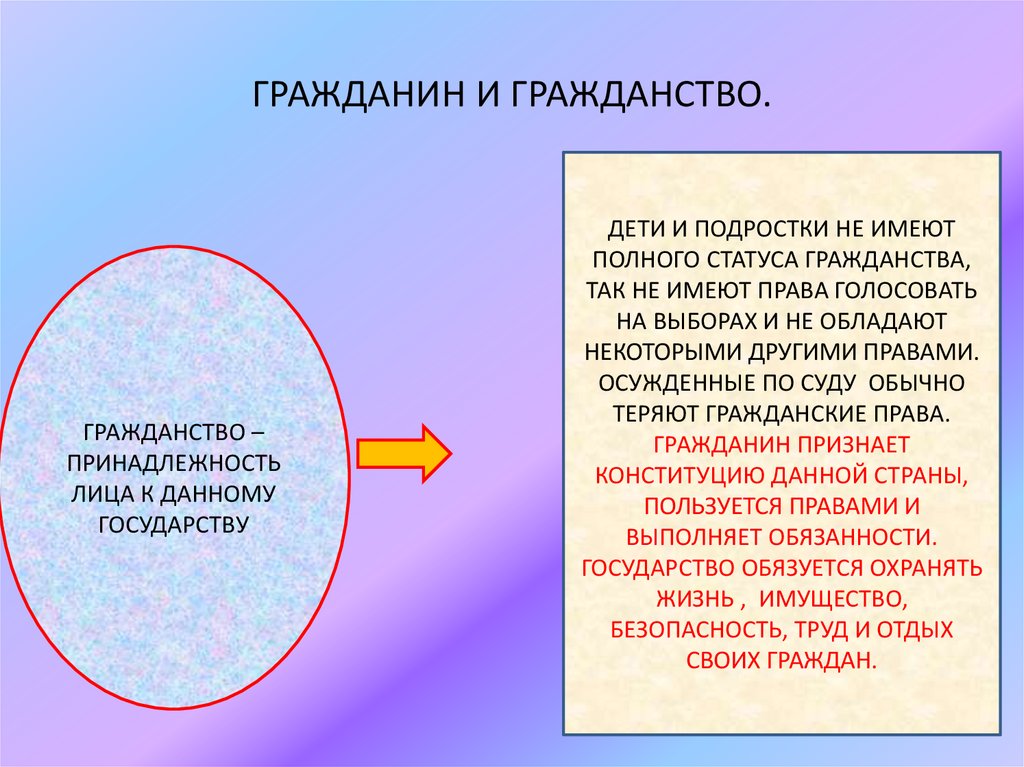 ГРАЖДАНИН И ГРАЖДАНСТВО.

ГРАЖДАНСТВО – ПРИНАДЛЕЖНОСТЬ ЛИЦА К ДАННОМУ ГОСУДАРСТВУ

ДЕТИ И ПОДРОСТКИ НЕ ИМЕЮТ ПОЛНОГО СТАТУСА ГРАЖДАНСТВА, ТАК НЕ ИМЕЮТ ПРАВА ГОЛОСОВАТЬ НА ВЫБОРАХ И НЕ ОБЛАДАЮТ НЕКОТОРЫМИ ДРУГИМИ ПРАВАМИ. ОСУЖДЕННЫЕ ПО СУДУ ОБЫЧНО ТЕРЯЮТ ГРАЖДАНСКИЕ ПРАВА. ГРАЖДАНИН ПРИЗНАЕТ КОНСТИТУЦИЮ ДАННОЙ СТРАНЫ, ПОЛЬЗУЕТСЯ ПРАВАМИ И ВЫПОЛНЯЕТ ОБЯЗАННОСТИ. ГОСУДАРСТВО ОБЯЗУЕТСЯ ОХРАНЯТЬ ЖИЗНЬ , ИМУЩЕСТВО, БЕЗОПАСНОСТЬ, ТРУД И ОТДЫХ СВОИХ ГРАЖДАН.